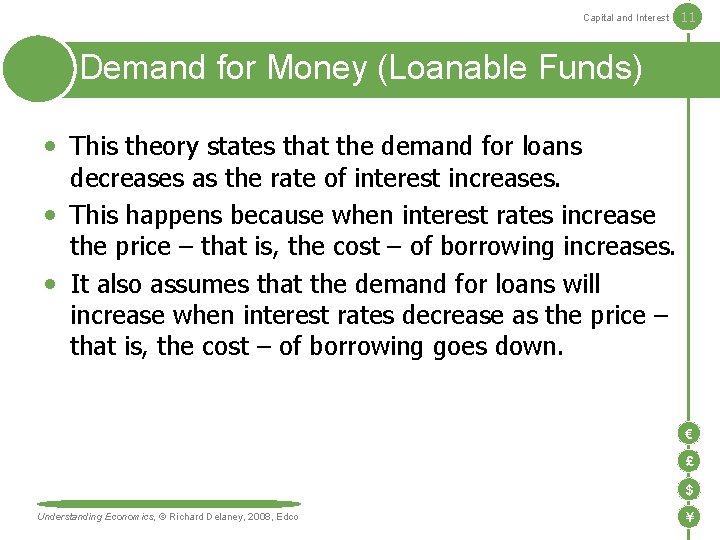 Capital and Interest 11

Demand for Money (Loanable Funds)

• This theory states that the demand for loans decreases as the rate of interest increases.
• This happens because when interest rates increase the price – that is, the cost – of borrowing increases.
• It also assumes that the demand for loans will increase when interest rates decrease as the price – that is, the cost – of borrowing goes down.

€
£
$
¥

Understanding Economics, © Richard Delaney, 2008, Edco